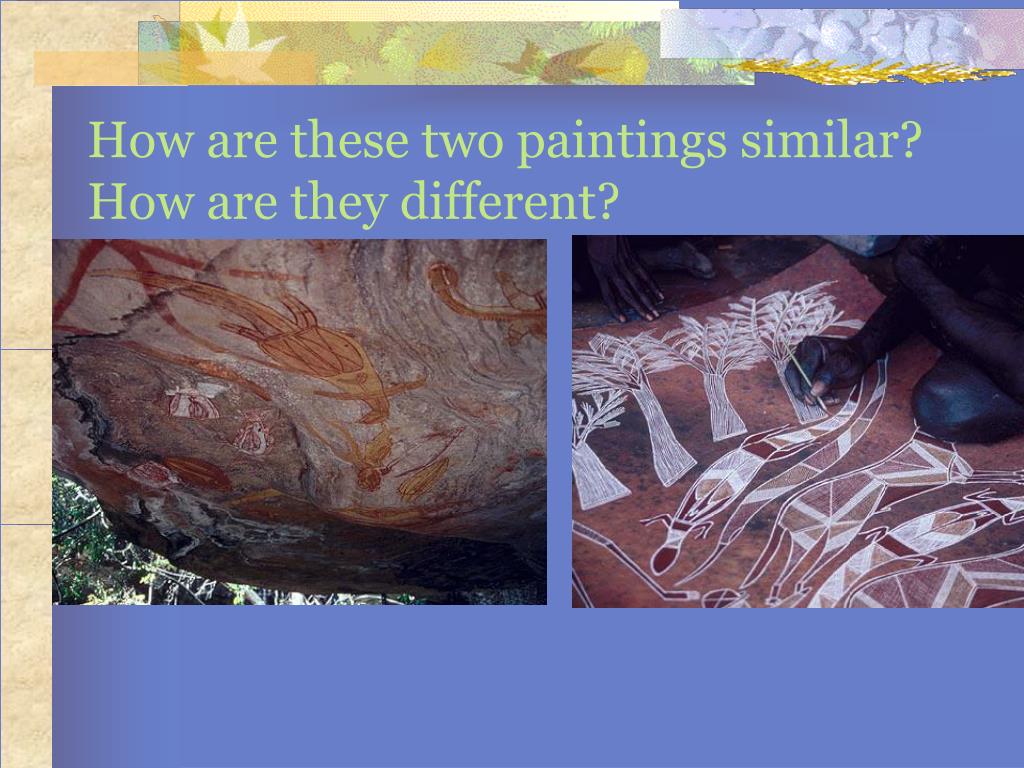 How are these two paintings similar? How are they different?